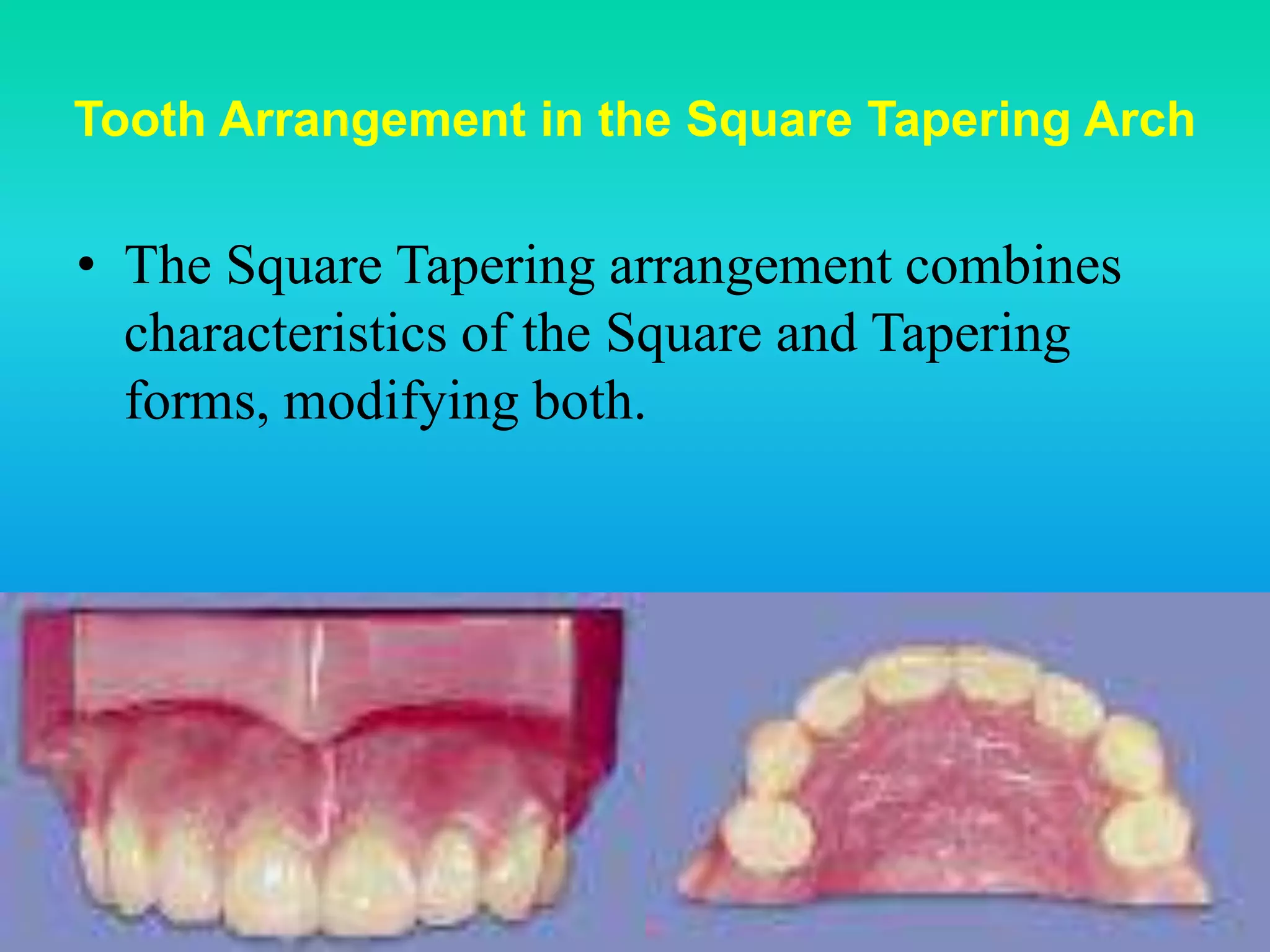 Tooth Arrangement in the Square Tapering Arch

• The Square Tapering arrangement combines characteristics of the Square and Tapering forms, modifying both.